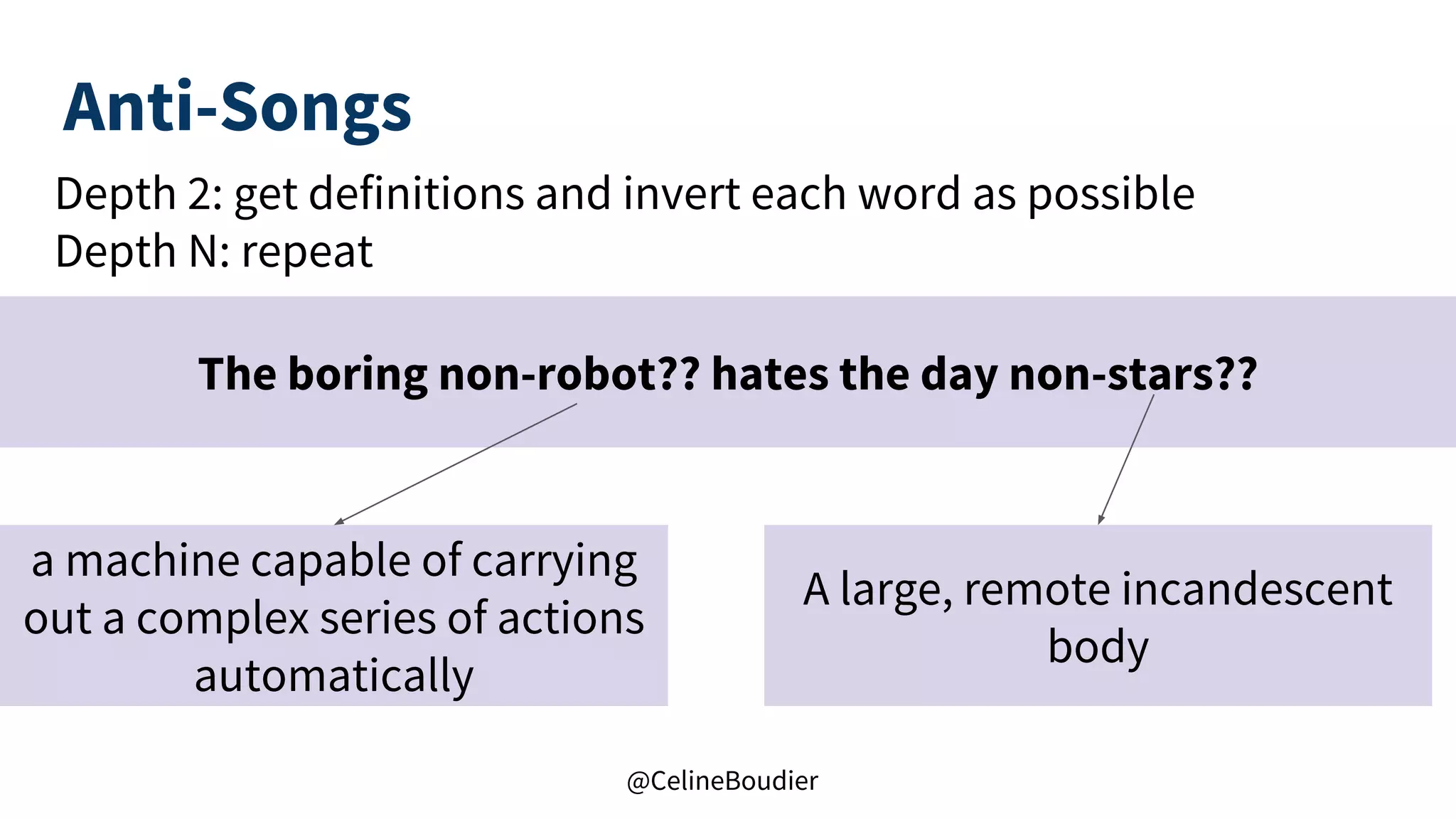 Anti-Songs

Depth 2: get definitions and invert each word as possible
Depth N: repeat

The boring non-robot?? hates the day non-stars??

a machine capable of carrying out a complex series of actions automatically

A large, remote incandescent body

@CelineBoudier